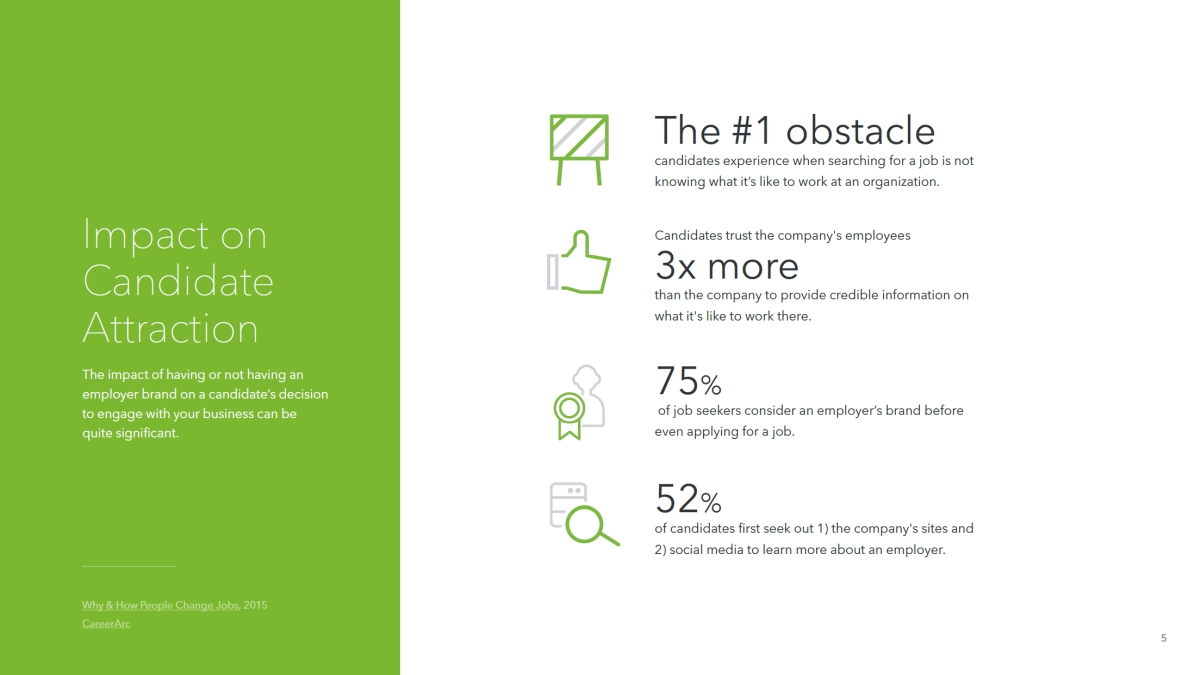 Impact on Candidate Attraction

The impact of having or not having an employer brand on a candidate's decision to engage with your business can be quite significant.

Why & How People Change Jobs, 2015
CareerArc

The #1 obstacle
candidates experience when searching for a job is not knowing what it's like to work at an organization.

Candidates trust the company's employees
3x more
than the company to provide credible information on what it's like to work there.

75%
of job seekers consider an employer's brand before even applying for a job.

52%
of candidates first seek out 1) the company's sites and 2) social media to learn more about an employer.

5